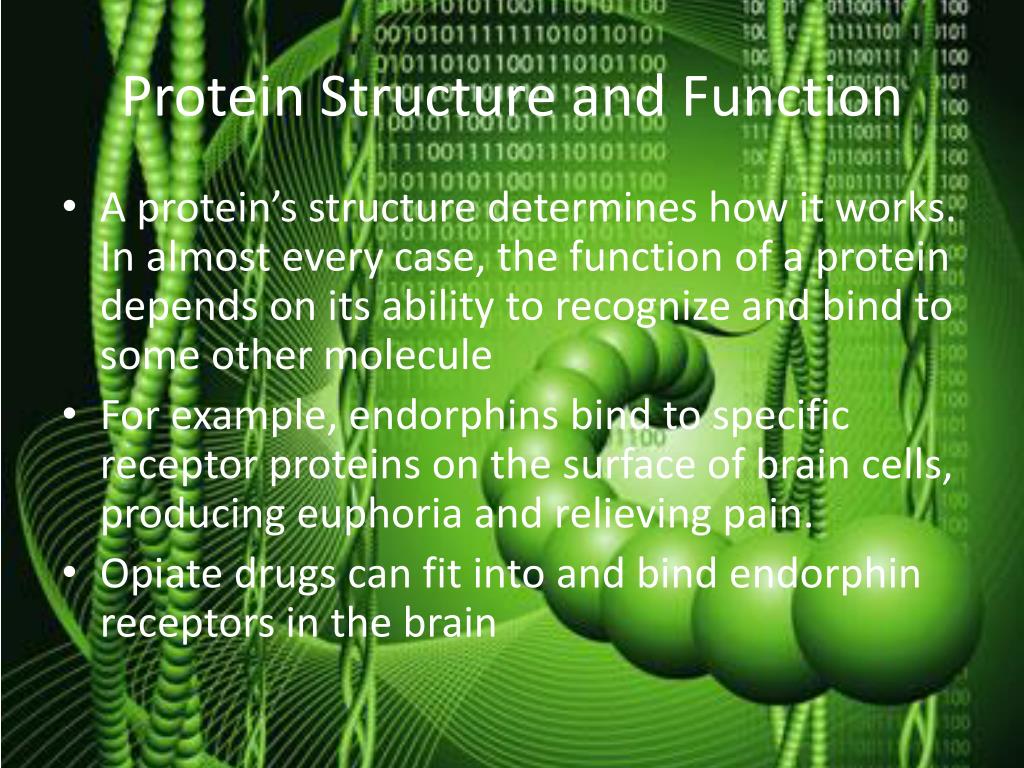 Protein Structure and Function

• A protein's structure determines how it works. In almost every case, the function of a protein depends on its ability to recognize and bind to some other molecule
• For example, endorphins bind to specific receptor proteins on the surface of brain cells, producing euphoria and relieving pain.
• Opiate drugs can fit into and bind endorphin receptors in the brain